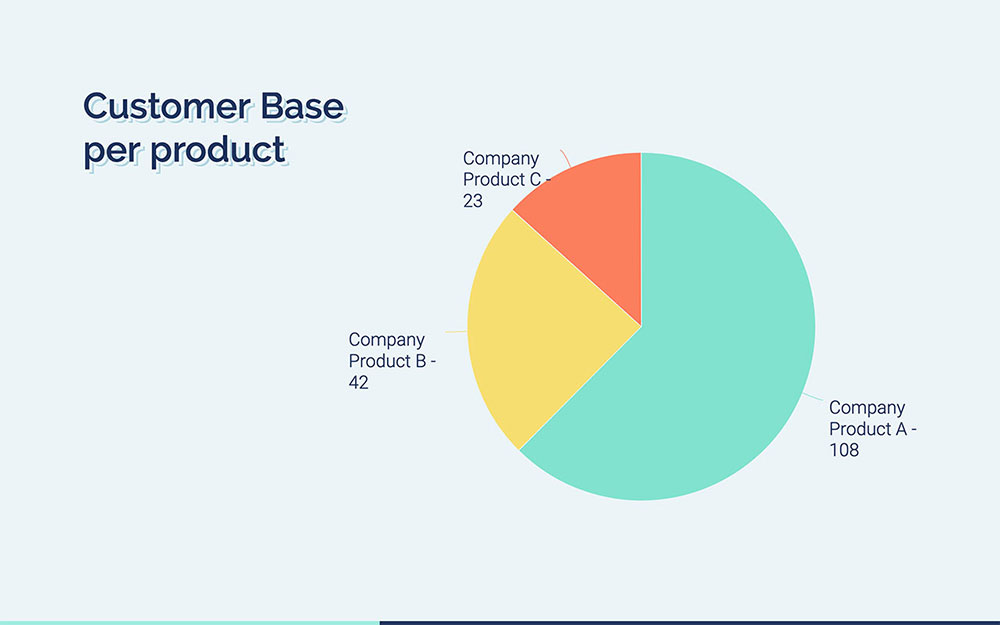 Customer Base per product

Company Product C - 23

Company Product B - 42

Company Product A - 108